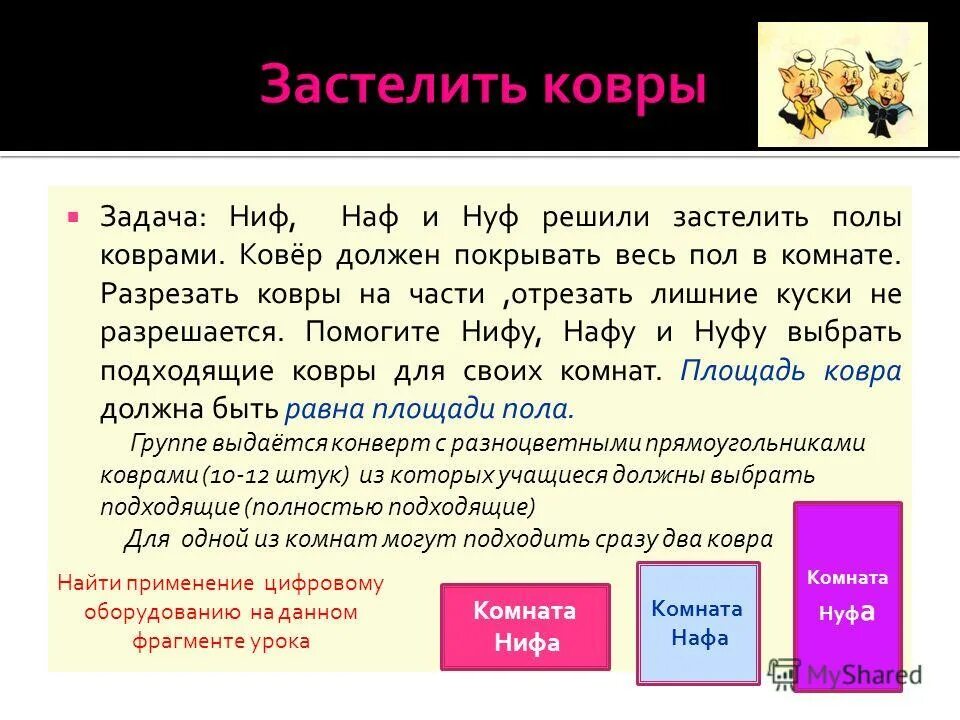 Застелить ковры

Задача: Ниф, Наф и Нуф решили застелить полы коврами. Ковёр должен покрывать весь пол в комнате. Разрезать ковры на части ,отрезать лишние куски не разрешается. Помогите Нифу, Нафу и Нуфу выбрать подходящие ковры для своих комнат. Площадь ковра должна быть равна площади пола.

Группе выдаётся конверт с разноцветными прямоугольниками коврами (10-12 штук) из которых учащиеся должны выбрать подходящие (полностью подходящие)

Для одной из комнат могут подходить сразу два ковра

Найти применение цифровому оборудованию на данном фрагменте урока

Комната Нифа

Комната Нафа

Комната Нуфа

MyShared